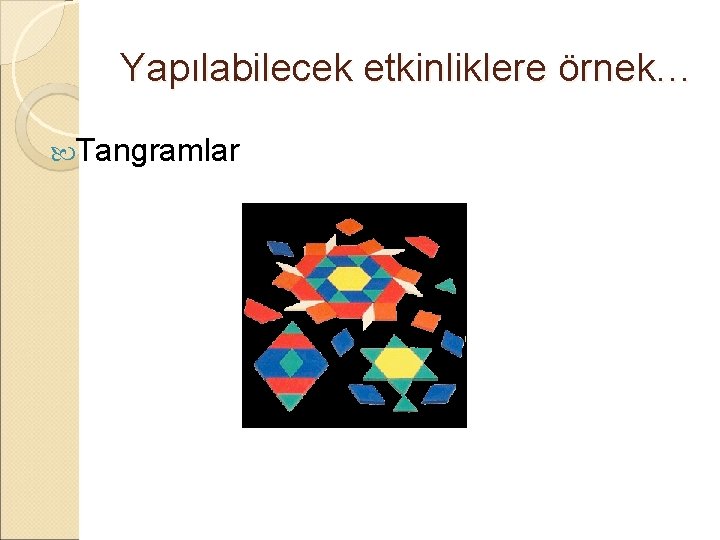 Yapılabilecek etkinliklere örnek…

Tangramlar